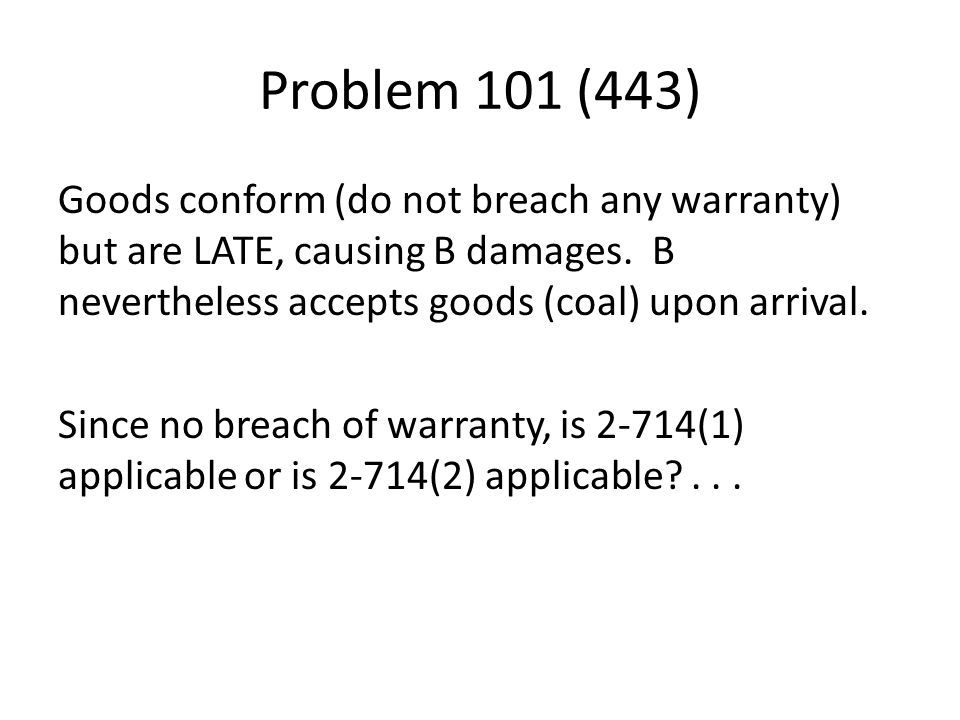 Problem 101 (443)

Goods conform (do not breach any warranty) but are LATE, causing B damages.  B nevertheless accepts goods (coal) upon arrival.

Since no breach of warranty, is 2-714(1) applicable or is 2-714(2) applicable? . . .